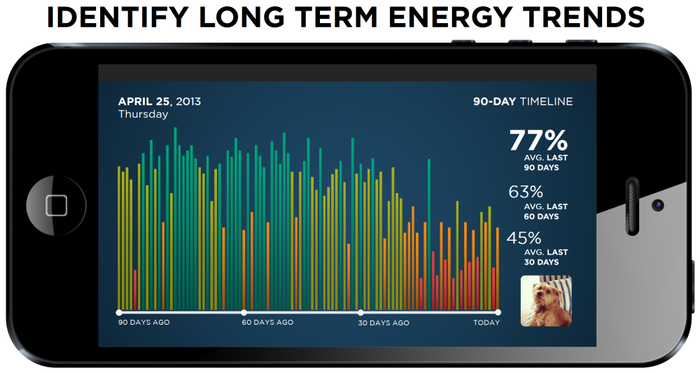 IDENTIFY LONG TERM ENERGY TRENDS

APRIL 25, 2013
Thursday

90-DAY TIMELINE

77%
AVG. LAST 90 DAYS

63%
AVG. LAST 60 DAYS

45%
AVG. LAST 30 DAYS

90 DAYS AGO
60 DAYS AGO
30 DAYS AGO
TODAY